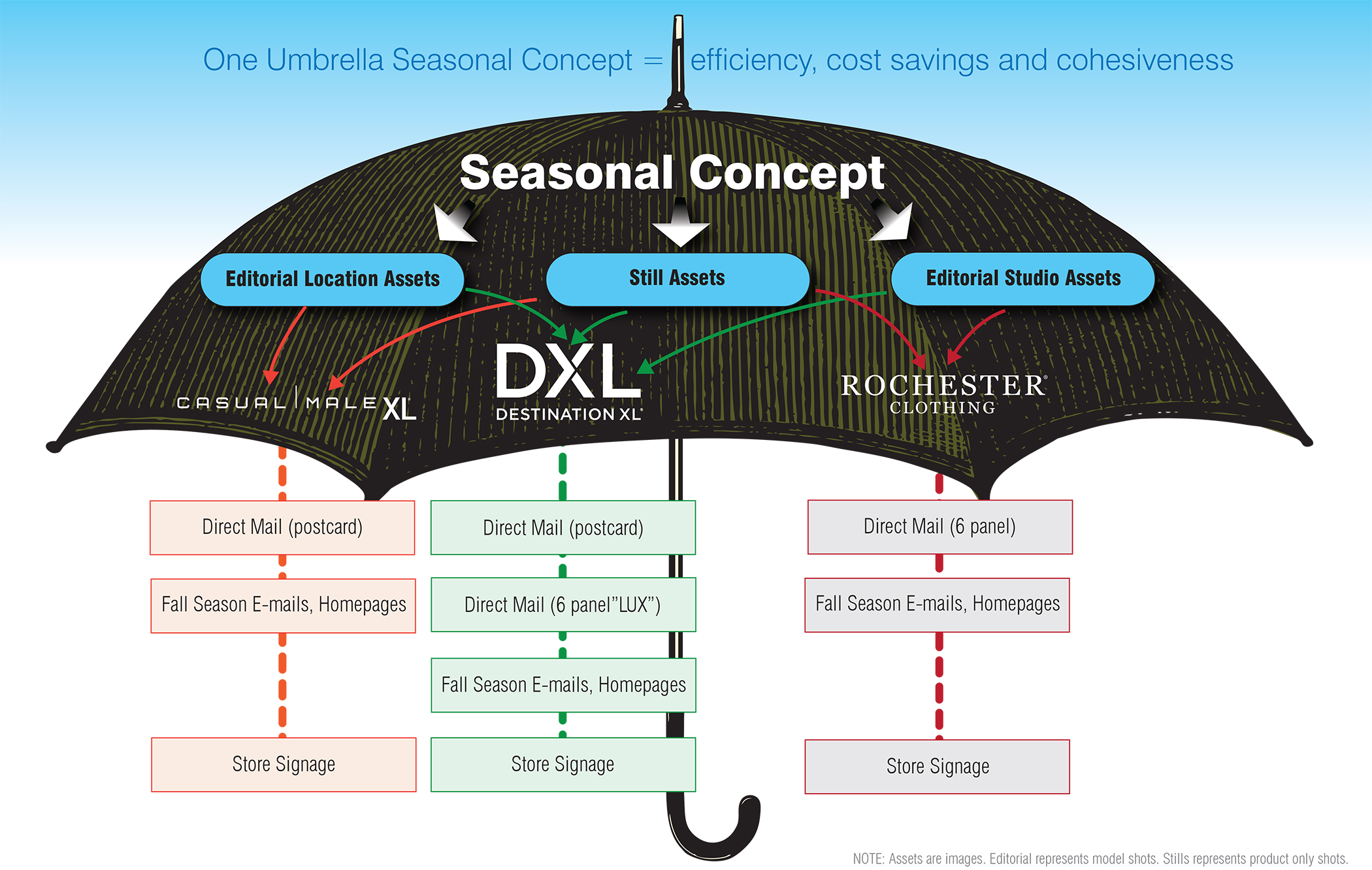 One Umbrella Seasonal Concept = efficiency, cost savings and cohesiveness

Seasonal Concept

Editorial Location Assets

Still Assets

Editorial Studio Assets

CASUAL | MALE XL

DXL
DESTINATION XL

ROCHESTER
CLOTHING

Direct Mail (postcard)

Fall Season E-mails, Homepages

Store Signage

Direct Mail (postcard)

Direct Mail (6 panel"LUX")

Fall Season E-mails, Homepages

Store Signage

Direct Mail (6 panel)

Fall Season E-mails, Homepages

Store Signage

NOTE: Assets are images. Editorial represents model shots. Stills represents product only shots.